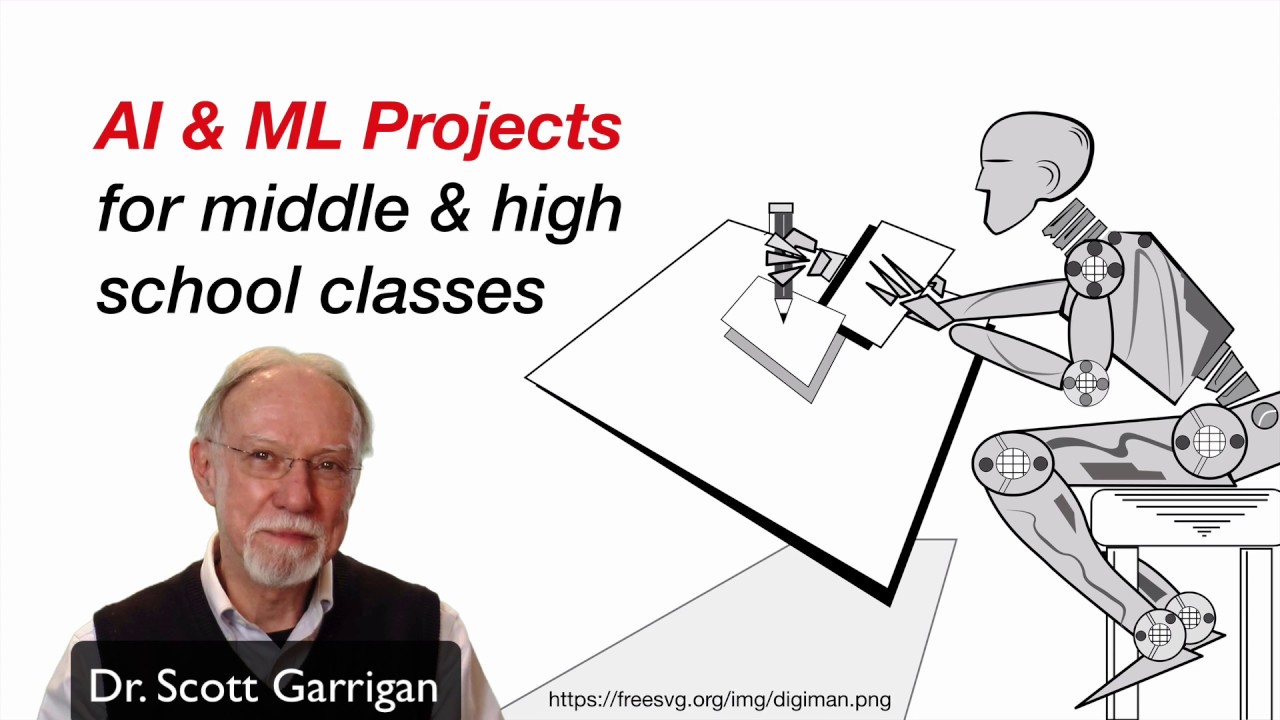 AI & ML Projects
for middle & high school classes

Dr. Scott Garrigan

https://freesvg.org/img/digiman.png